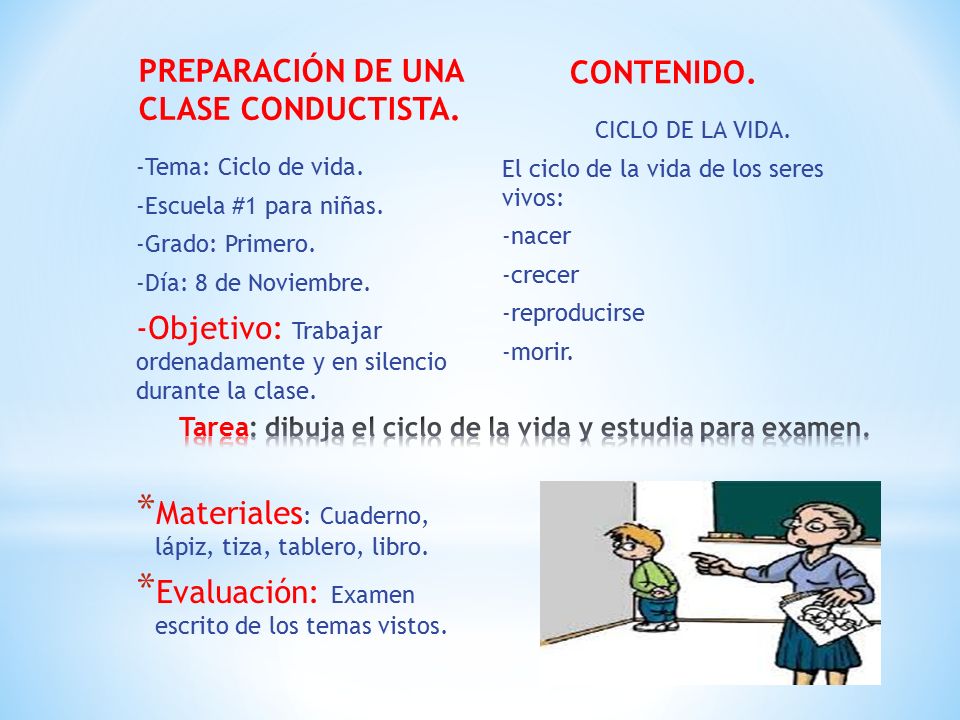 PREPARACIÓN DE UNA CLASE CONDUCTISTA.

-Tema: Ciclo de vida.

-Escuela #1 para niñas.

-Grado: Primero.

-Día: 8 de Noviembre.

-Objetivo: Trabajar ordenadamente y en silencio durante la clase.

CONTENIDO.

CICLO DE LA VIDA.

El ciclo de la vida de los seres vivos:

-nacer

-crecer

-reproducirse

-morir.

Tarea: dibuja el ciclo de la vida y estudia para examen.

*Materiales: Cuaderno, lápiz, tiza, tablero, libro.

*Evaluación: Examen escrito de los temas vistos.